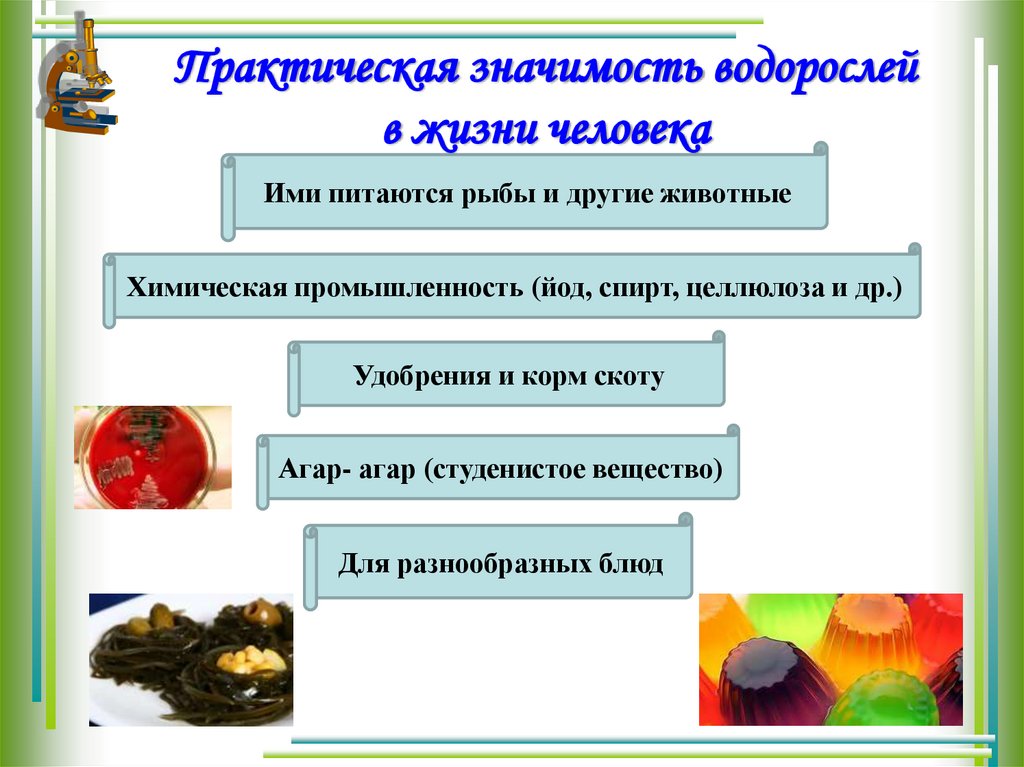 Практическая значимость водорослей в жизни человека

Ими питаются рыбы и другие животные

Химическая промышленность (йод, спирт, целлюлоза и др.)

Удобрения и корм скоту

Агар- агар (студенистое вещество)

Для разнообразных блюд